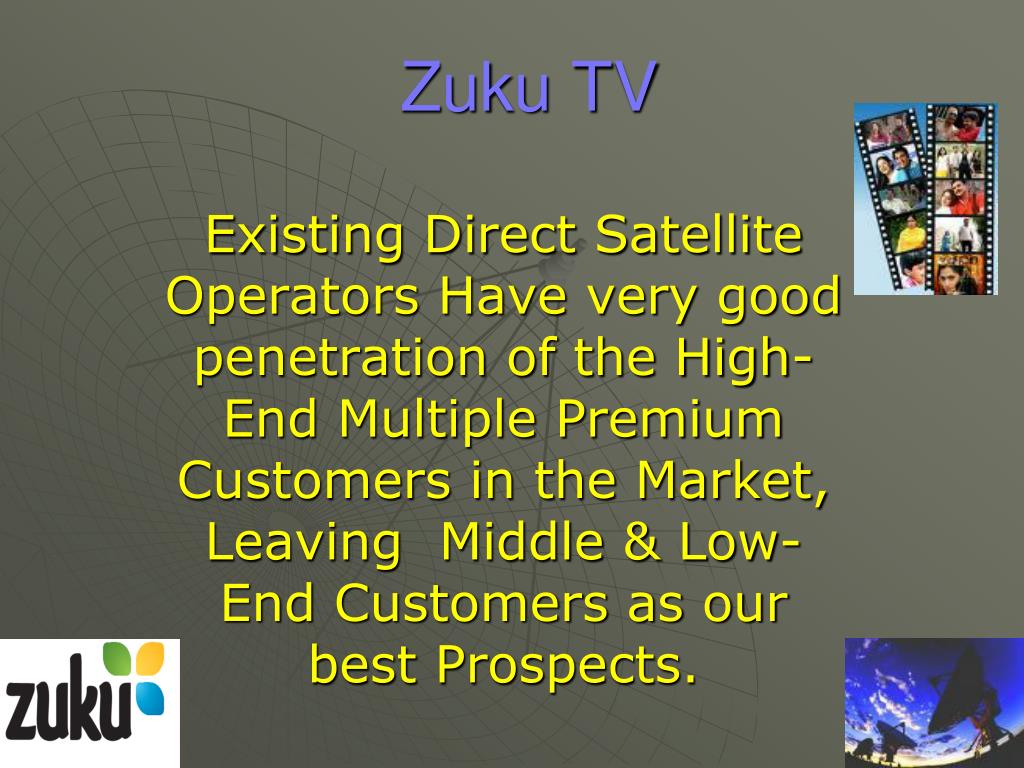 Zuku TV

Existing Direct Satellite Operators Have very good penetration of the High-End Multiple Premium Customers in the Market, Leaving  Middle & Low-End Customers as our best Prospects.

zuku